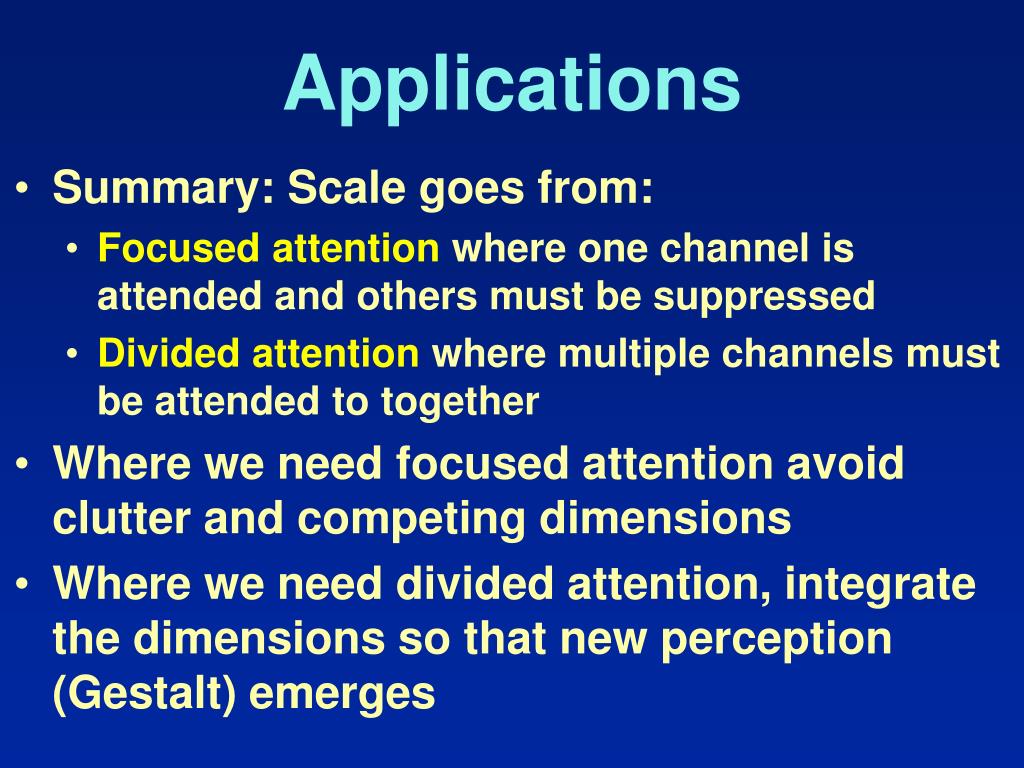 Applications

• Summary: Scale goes from:
  • Focused attention where one channel is attended and others must be suppressed
  • Divided attention where multiple channels must be attended to together
• Where we need focused attention avoid clutter and competing dimensions
• Where we need divided attention, integrate the dimensions so that new perception (Gestalt) emerges